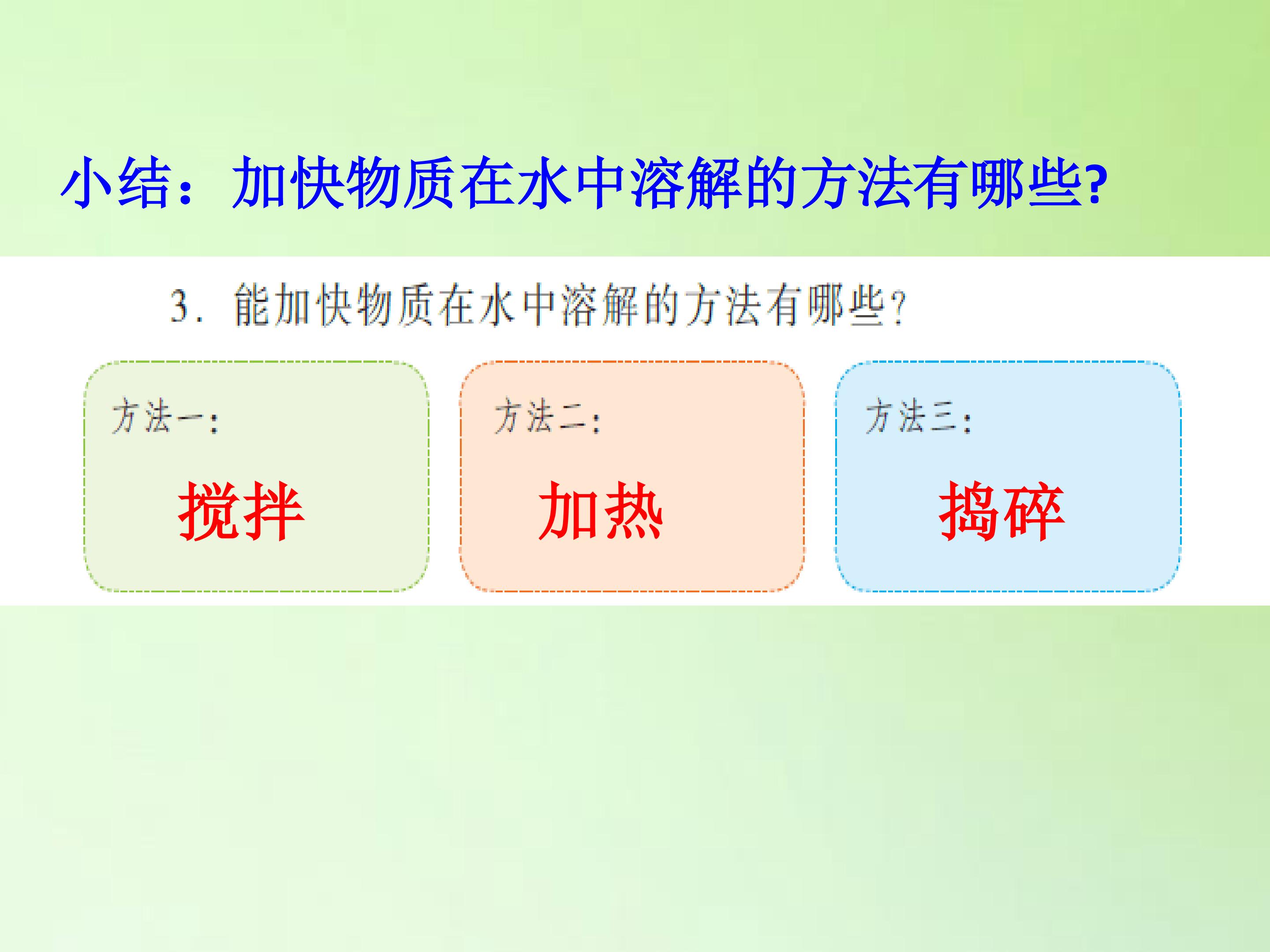 小结：加快物质在水中溶解的方法有哪些?

3. 能加快物质在水中溶解的方法有哪些?

方法一:
搅拌

方法二:
加热

方法三:
捣碎